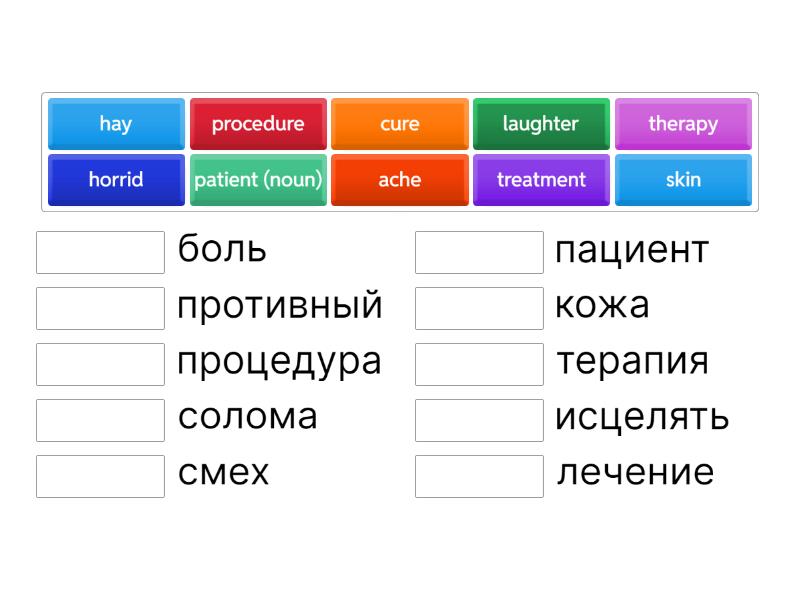 hay procedure cure laughter therapy
horrid patient (noun) ache treatment skin

боль
противный
процедура
солома
смех

пациент
кожа
терапия
исцелять
лечение